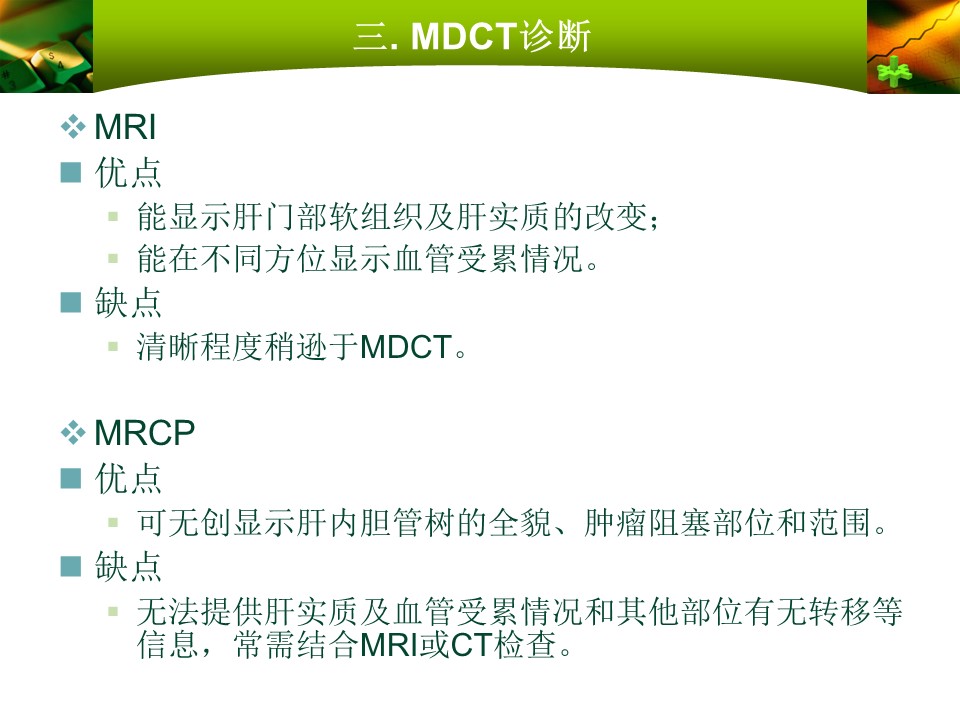 三. MDCT诊断

❖ MRI

■ 优点

▪ 能显示肝门部软组织及肝实质的改变；

▪ 能在不同方位显示血管受累情况。

■ 缺点

▪ 清晰程度稍逊于MDCT。

❖ MRCP

■ 优点

▪ 可无创显示肝内胆管树的全貌、肿瘤阻塞部位和范围。

■ 缺点

▪ 无法提供肝实质及血管受累情况和其他部位有无转移等信息，常需结合MRI或CT检查。